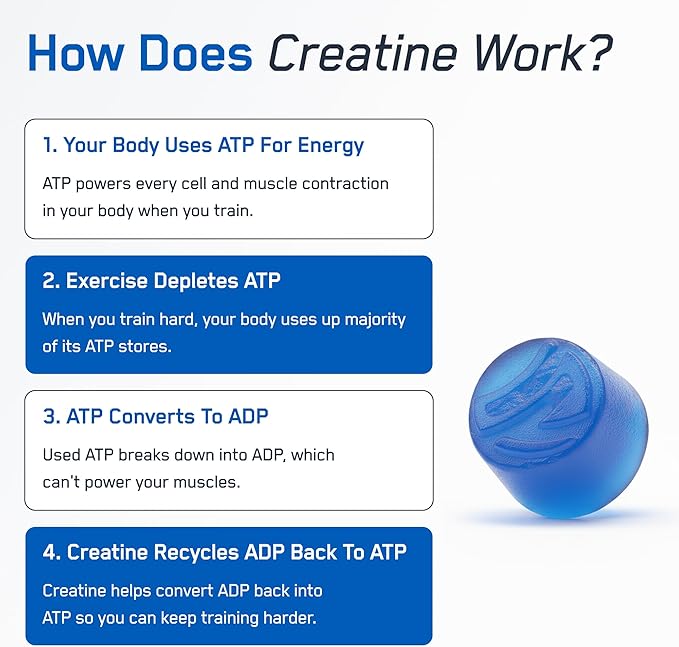 How Does Creatine Work?

1. Your Body Uses ATP For Energy

ATP powers every cell and muscle contraction in your body when you train.

2. Exercise Depletes ATP

When you train hard, your body uses up majority of its ATP stores.

3. ATP Converts To ADP

Used ATP breaks down into ADP, which can't power your muscles.

4. Creatine Recycles ADP Back To ATP

Creatine helps convert ADP back into ATP so you can keep training harder.